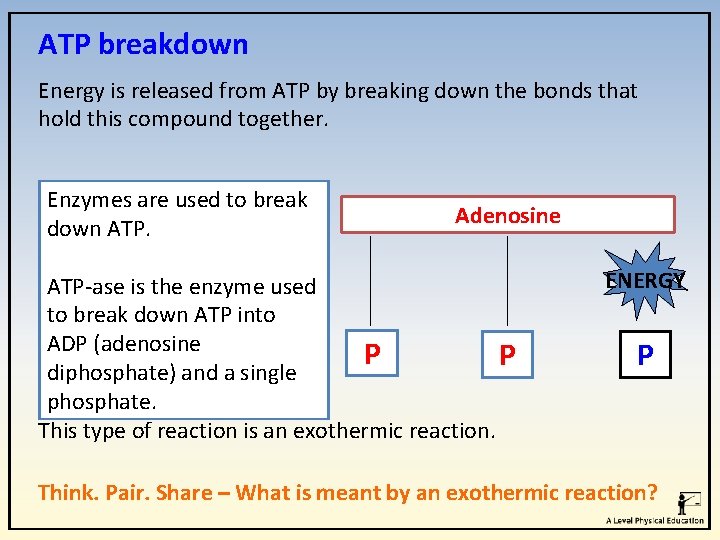 ATP breakdown

Energy is released from ATP by breaking down the bonds that hold this compound together.

Enzymes are used to break down ATP.

ATP-ase is the enzyme used to break down ATP into ADP (adenosine diphosphate) and a single phosphate.

Adenosine

ENERGY

P

P

P

This type of reaction is an exothermic reaction.

Think. Pair. Share – What is meant by an exothermic reaction?

A Level Physical Education